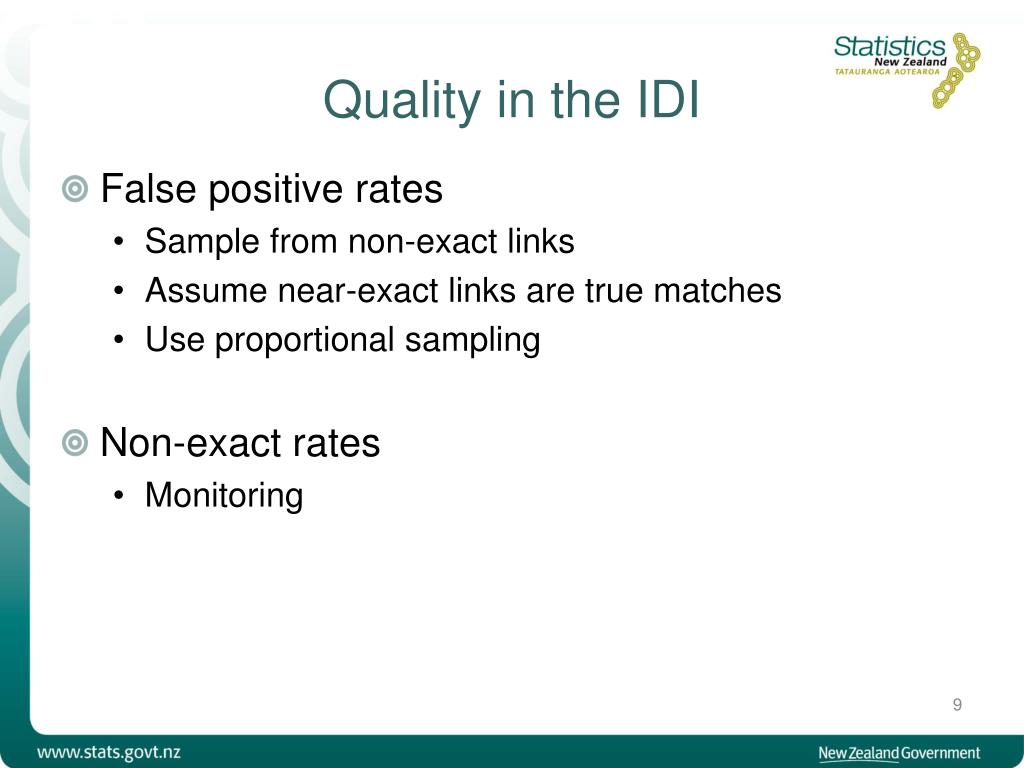 Statistics New Zealand
TATAURANGA AOTEAROA

Quality in the IDI

False positive rates
• Sample from non-exact links
• Assume near-exact links are true matches
• Use proportional sampling

Non-exact rates
• Monitoring

9

www.stats.govt.nz

New Zealand Government